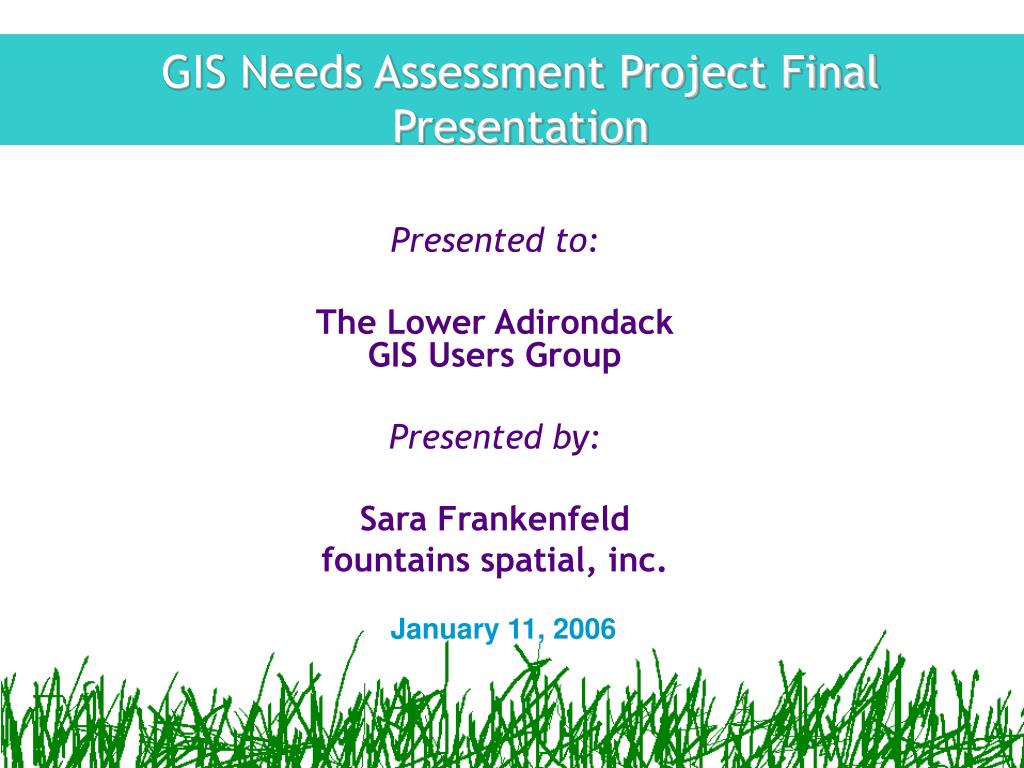 GIS Needs Assessment Project Final Presentation

Presented to:

The Lower Adirondack
GIS Users Group

Presented by:

Sara Frankenfeld
fountains spatial, inc.

January 11, 2006